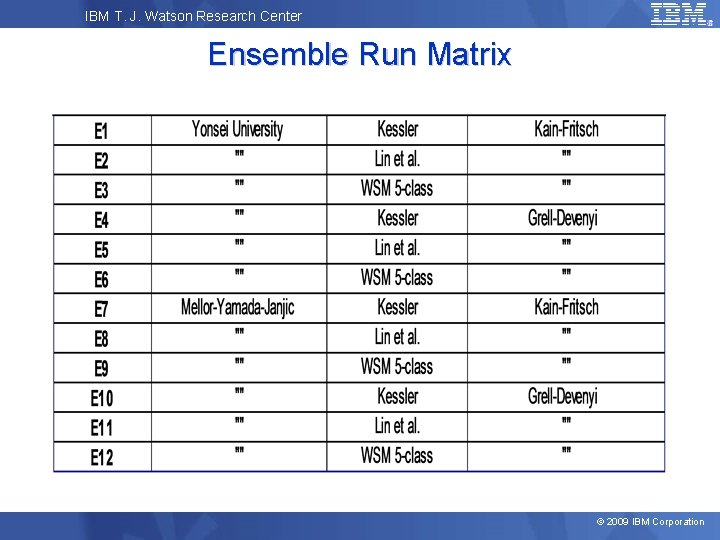 IBM T. J. Watson Research Center

IBM

Ensemble Run Matrix

| E1 | Yonsei University | Kessler | Kain-Fritsch |
|---|---|---|---|
| E2 | "" | Lin et al. | "" |
| E3 | "" | WSM 5-class | "" |
| E4 | "" | Kessler | Grell-Devenyi |
| E5 | "" | Lin et al. | "" |
| E6 | "" | WSM 5-class | "" |
| E7 | Mellor-Yamada-Janjic | Kessler | Kain-Fritsch |
| E8 | "" | Lin et al. | "" |
| E9 | "" | WSM 5-class | "" |
| E10 | "" | Kessler | Grell-Devenyi |
| E11 | "" | Lin et al. | "" |
| E12 | "" | WSM 5-class | "" |

© 2009 IBM Corporation